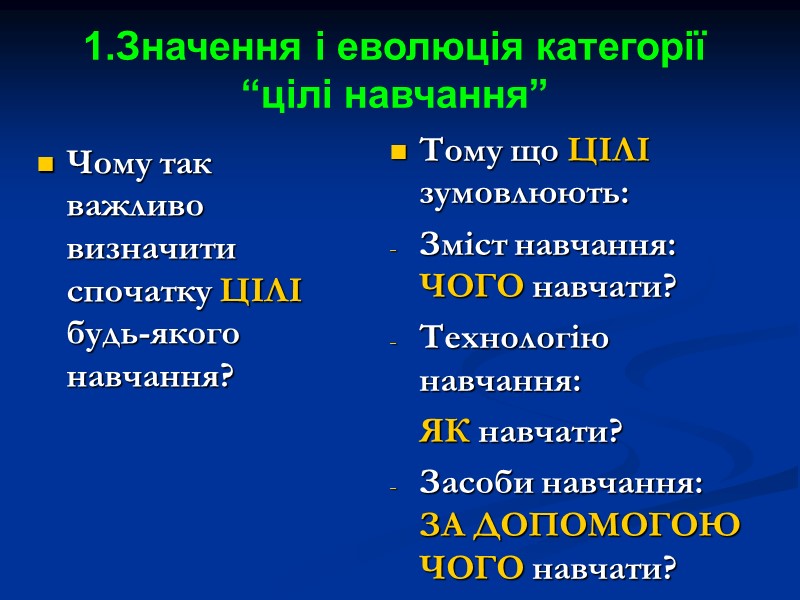 1.Значення і еволюція категорії “цілі навчання”

Чому так важливо визначити спочатку ЦІЛІ будь-якого навчання?

Тому що ЦІЛІ зумовлюють:

- Зміст навчання: ЧОГО навчати?

- Технологію навчання:

ЯК навчати?

- Засоби навчання: ЗА ДОПОМОГОЮ ЧОГО навчати?